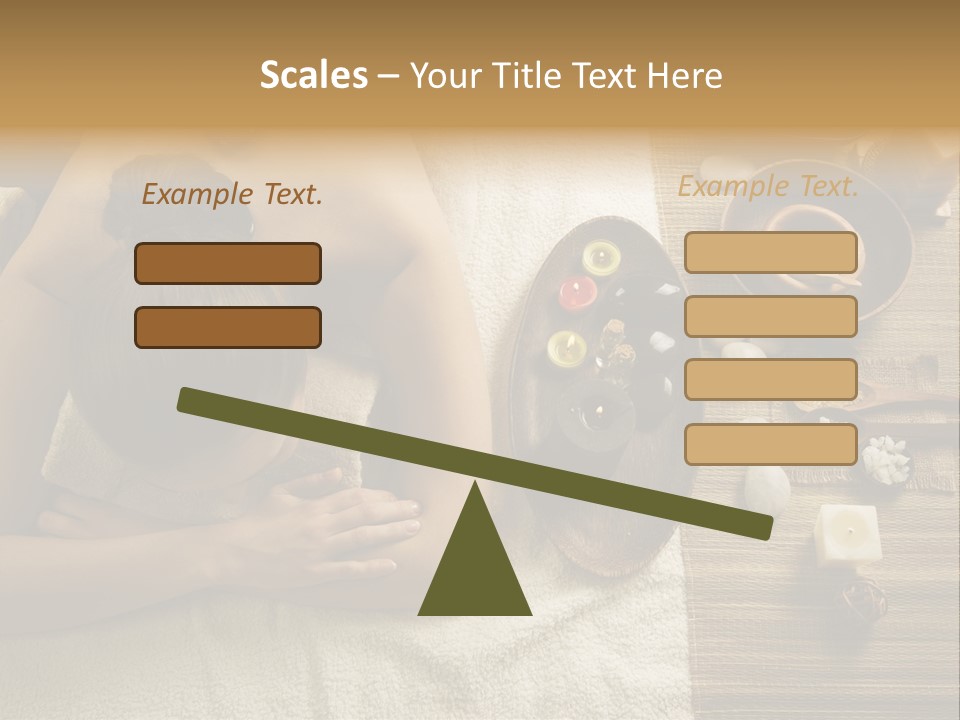 Scales – Your Title Text Here

Example Text.

Example Text.